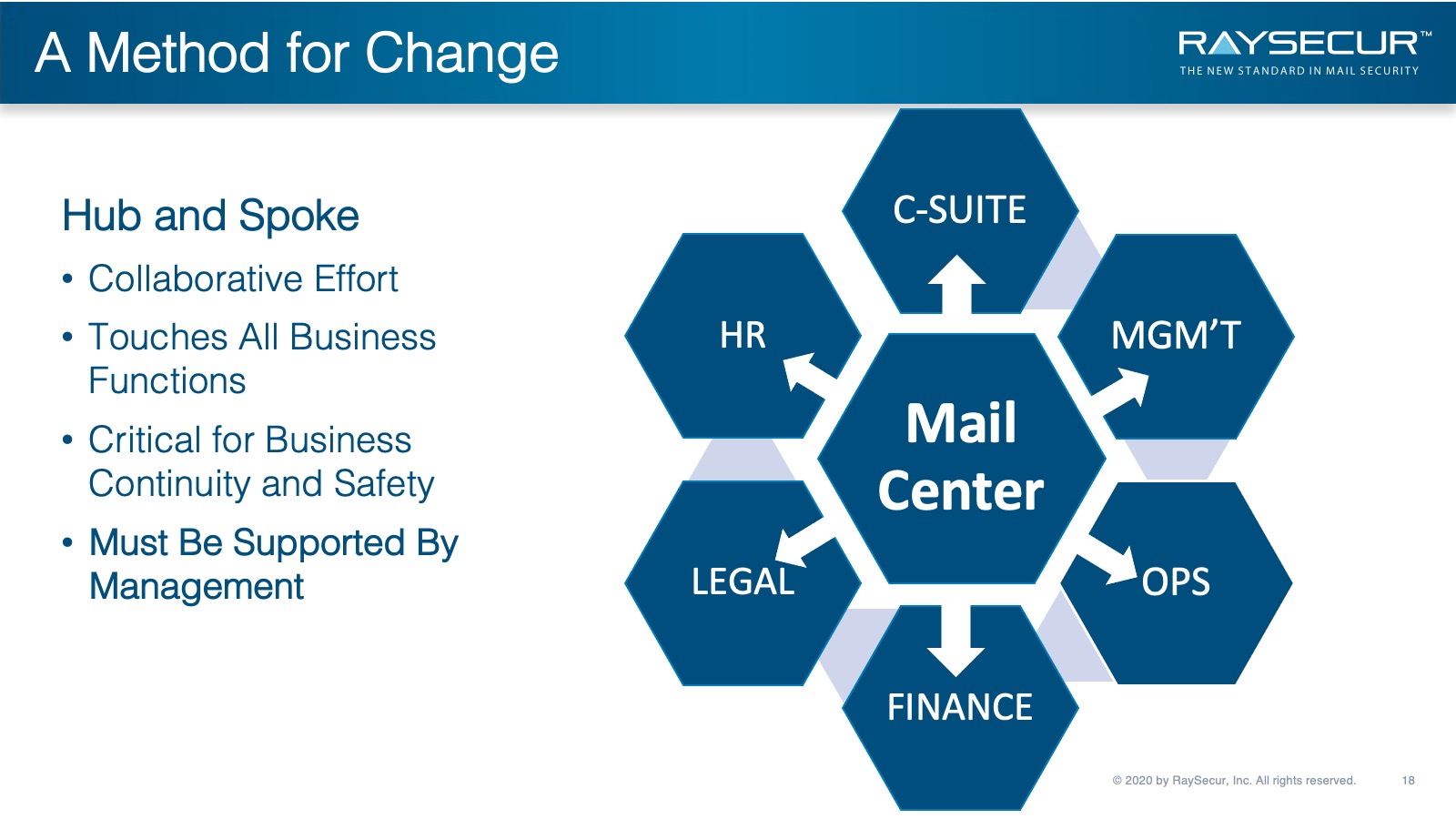 A Method for Change

RAYSECUR™
THE NEW STANDARD IN MAIL SECURITY

Hub and Spoke

• Collaborative Effort

• Touches All Business Functions

• Critical for Business Continuity and Safety

• Must Be Supported By Management

C-SUITE

HR

MGM'T

Mail Center

LEGAL

OPS

FINANCE

© 2020 by RaySecur, Inc. All rights reserved. 18